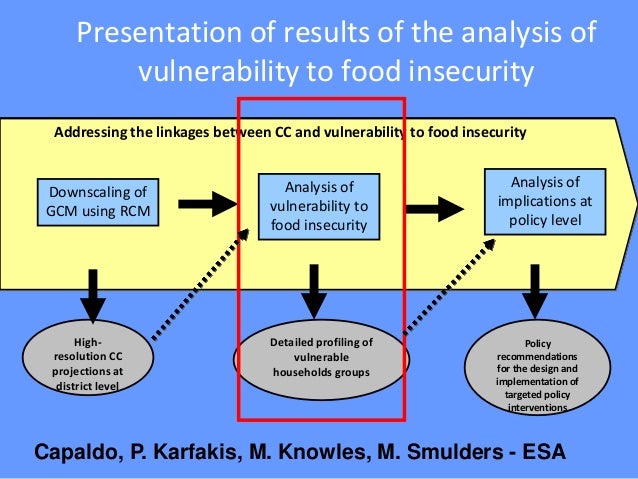 Presentation of results of the analysis of vulnerability to food insecurity

Addressing the linkages between CC and vulnerability to food insecurity

Downscaling of GCM using RCM

Analysis of vulnerability to food insecurity

Analysis of implications at policy level

High-resolution CC projections at district level

Detailed profiling of vulnerable households groups

Policy recommendations for the design and implementation of targeted policy interventions

Capaldo, P. Karfakis, M. Knowles, M. Smulders - ESA